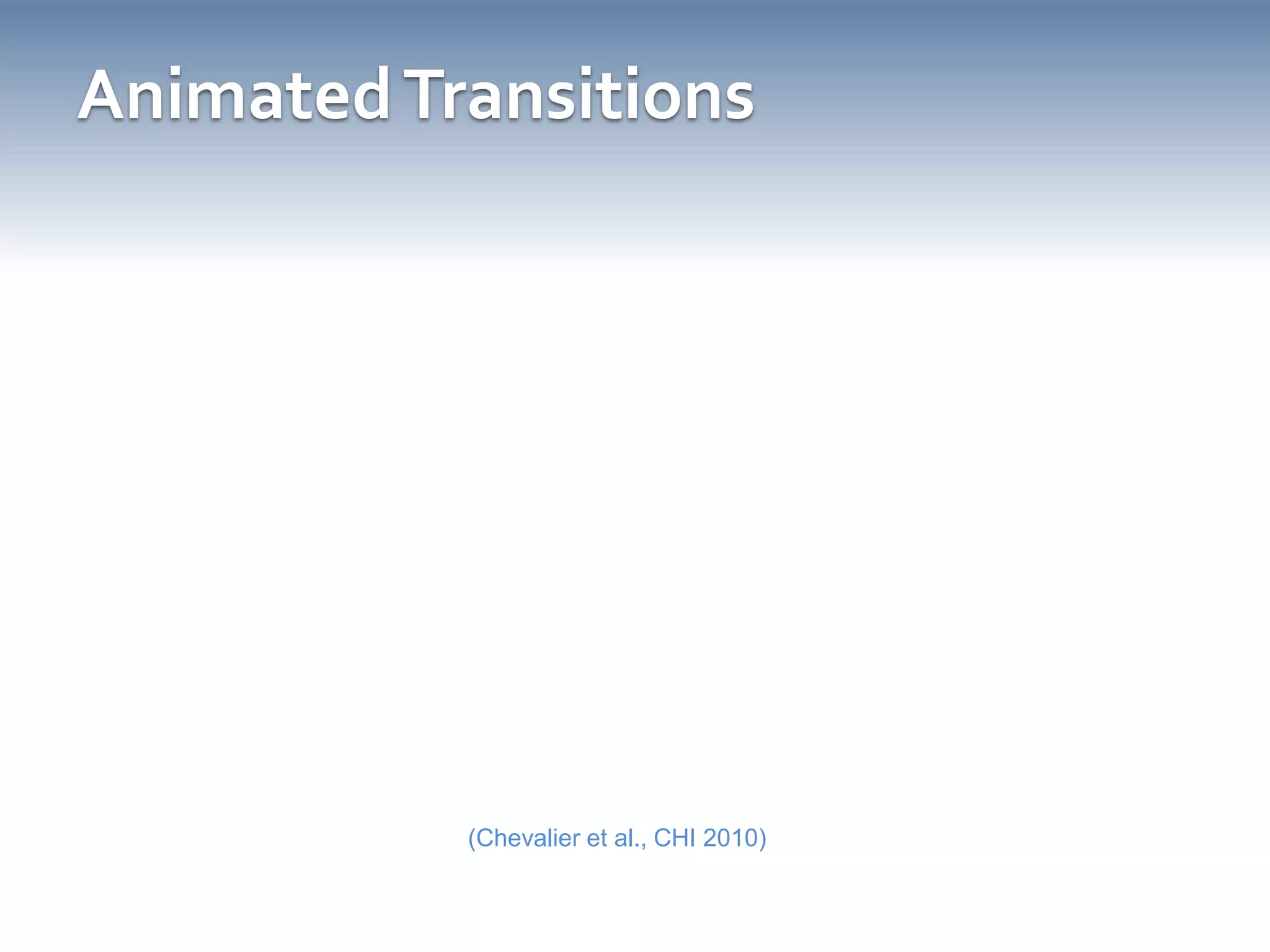 Animated Transitions

(Chevalier et al., CHI 2010)